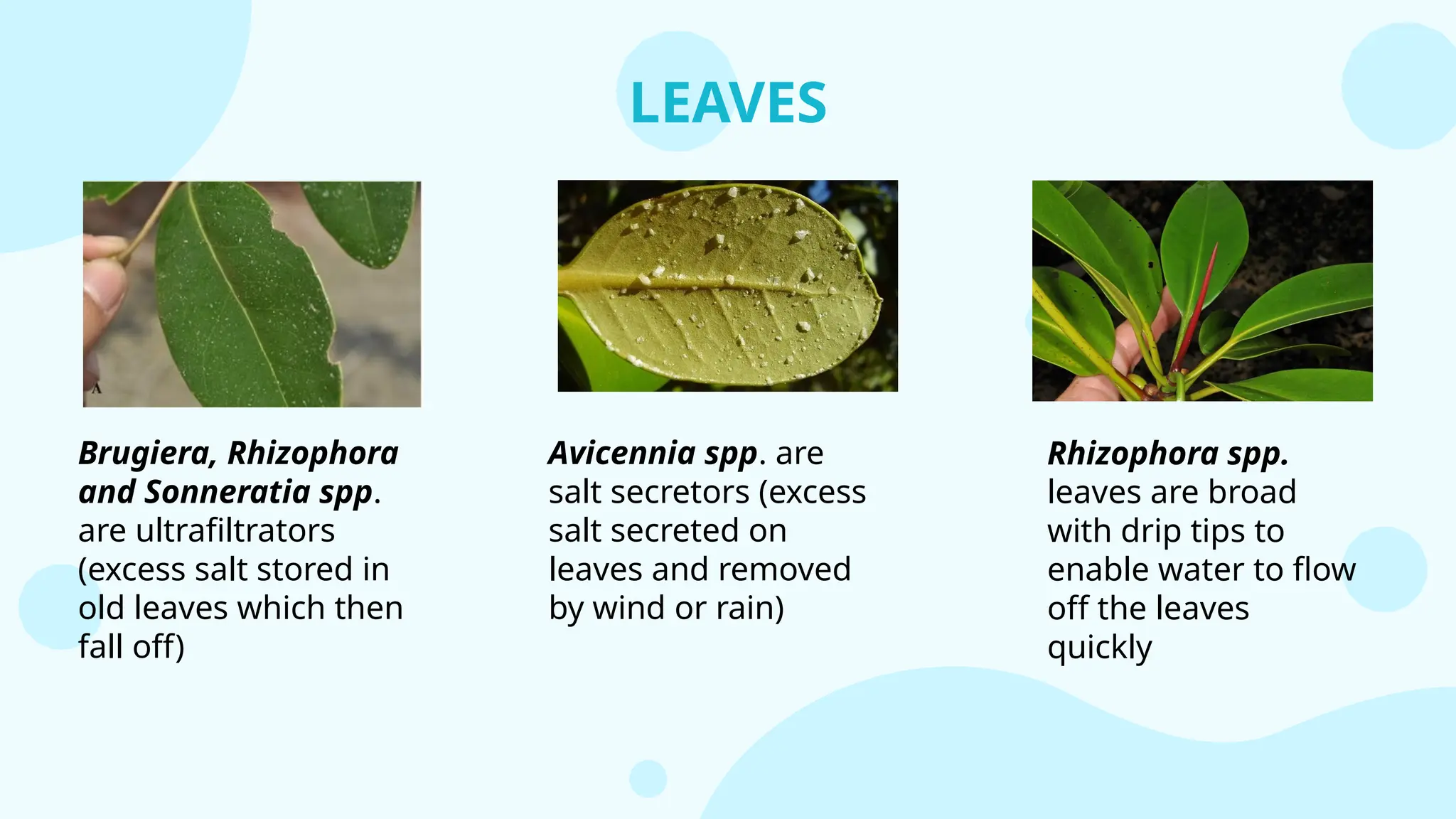 LEAVES

A

Brugiera, Rhizophora and Sonneratia spp. are ultrafiltrators (excess salt stored in old leaves which then fall off)

Avicennia spp. are salt secretors (excess salt secreted on leaves and removed by wind or rain)

Rhizophora spp. leaves are broad with drip tips to enable water to flow off the leaves quickly